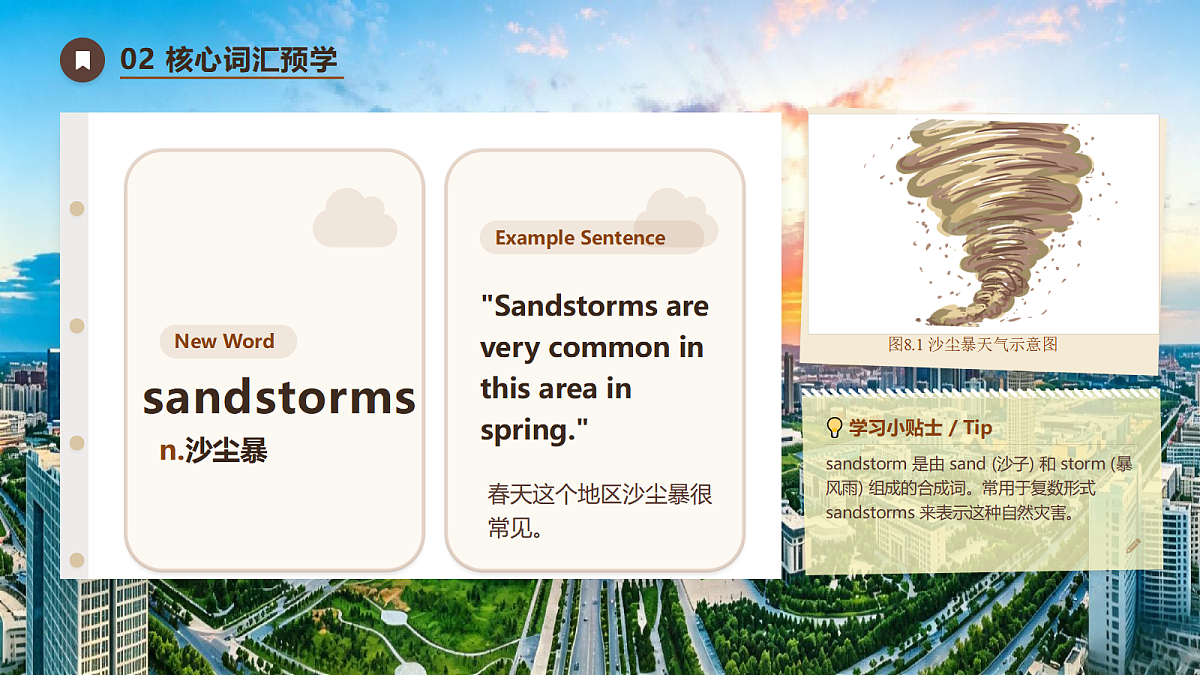 02 核心词汇预学

New Word

sandstorms

n.沙尘暴

Example Sentence

"Sandstorms are very common in this area in spring."

春天这个地区沙尘暴很常见。

图8.1 沙尘暴天气示意图

学习小贴士 / Tip

sandstorm 是由 sand (沙子) 和 storm (暴风雨) 组成的合成词。常用于复数形式 sandstorms 来表示这种自然灾害。